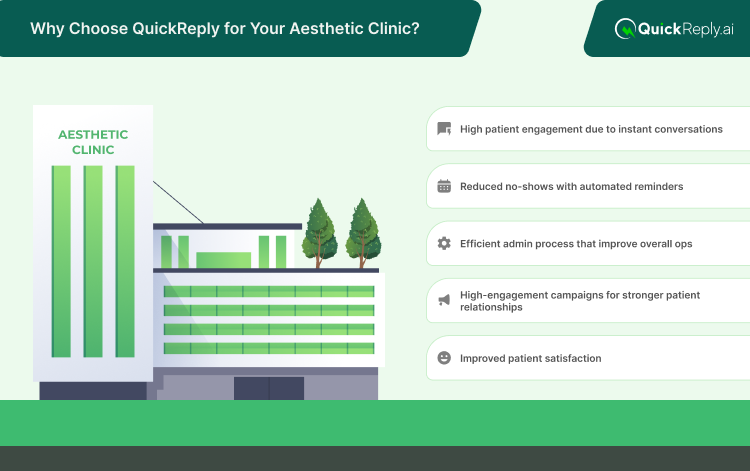 Why Choose QuickReply for Your Aesthetic Clinic?

QuickReply.ai

AESTHETIC CLINIC

High patient engagement due to instant conversations

Reduced no-shows with automated reminders

Efficient admin process that improve overall ops

High-engagement campaigns for stronger patient relationships

Improved patient satisfaction